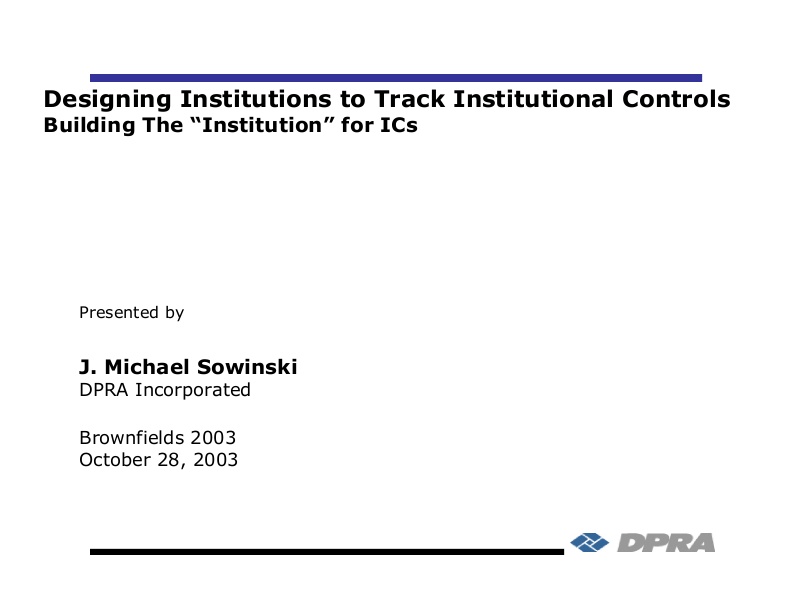 Designing Institutions to Track Institutional Controls
Building The “Institution” for ICs

Presented by

J. Michael Sowinski
DPRA Incorporated

Brownfields 2003
October 28, 2003

DPRA